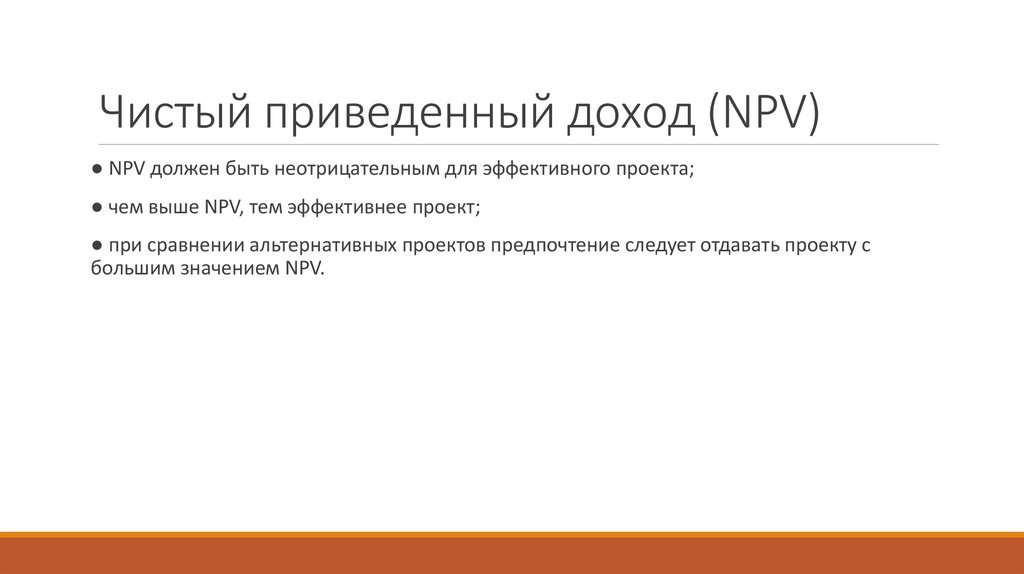 Чистый приведенный доход (NPV)

● NPV должен быть неотрицательным для эффективного проекта;

● чем выше NPV, тем эффективнее проект;

● при сравнении альтернативных проектов предпочтение следует отдавать проекту с большим значением NPV.